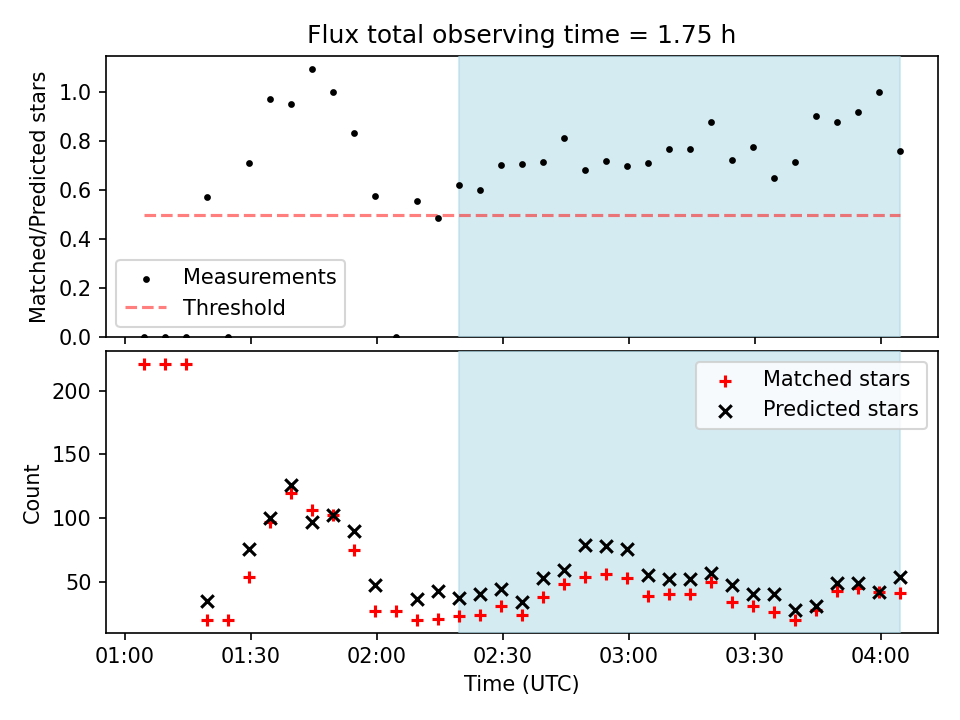 Flux total observing time = 1.75 h

Matched/Predicted stars

1.0
0.8
0.6
0.4
0.2
0.0

Measurements
Threshold

Count

200
150
100
50

Matched stars
Predicted stars

01:00
01:30
02:00
02:30
03:00
03:30
04:00

Time (UTC)